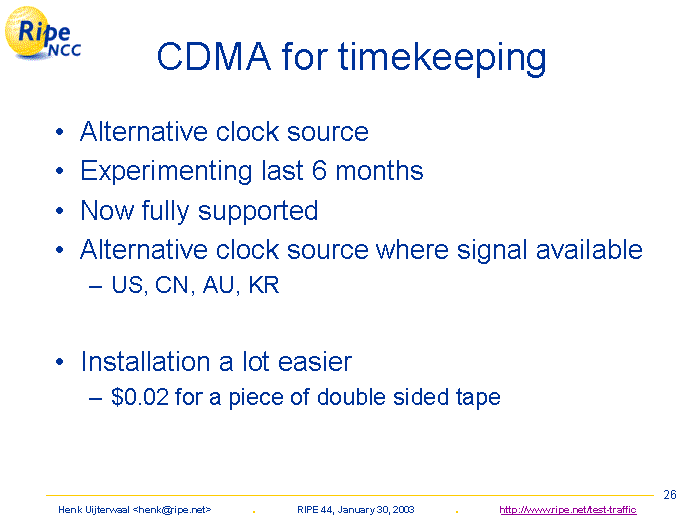 Ripe NCC

CDMA for timekeeping

• Alternative clock source
• Experimenting last 6 months
• Now fully supported
• Alternative clock source where signal available
– US, CN, AU, KR

• Installation a lot easier
– \$0.02 for a piece of double sided tape

26

Henk Uijterwaal <henk@ripe.net> . RIPE 44, January 30, 2003 . http://www.ripe.net/test-traffic